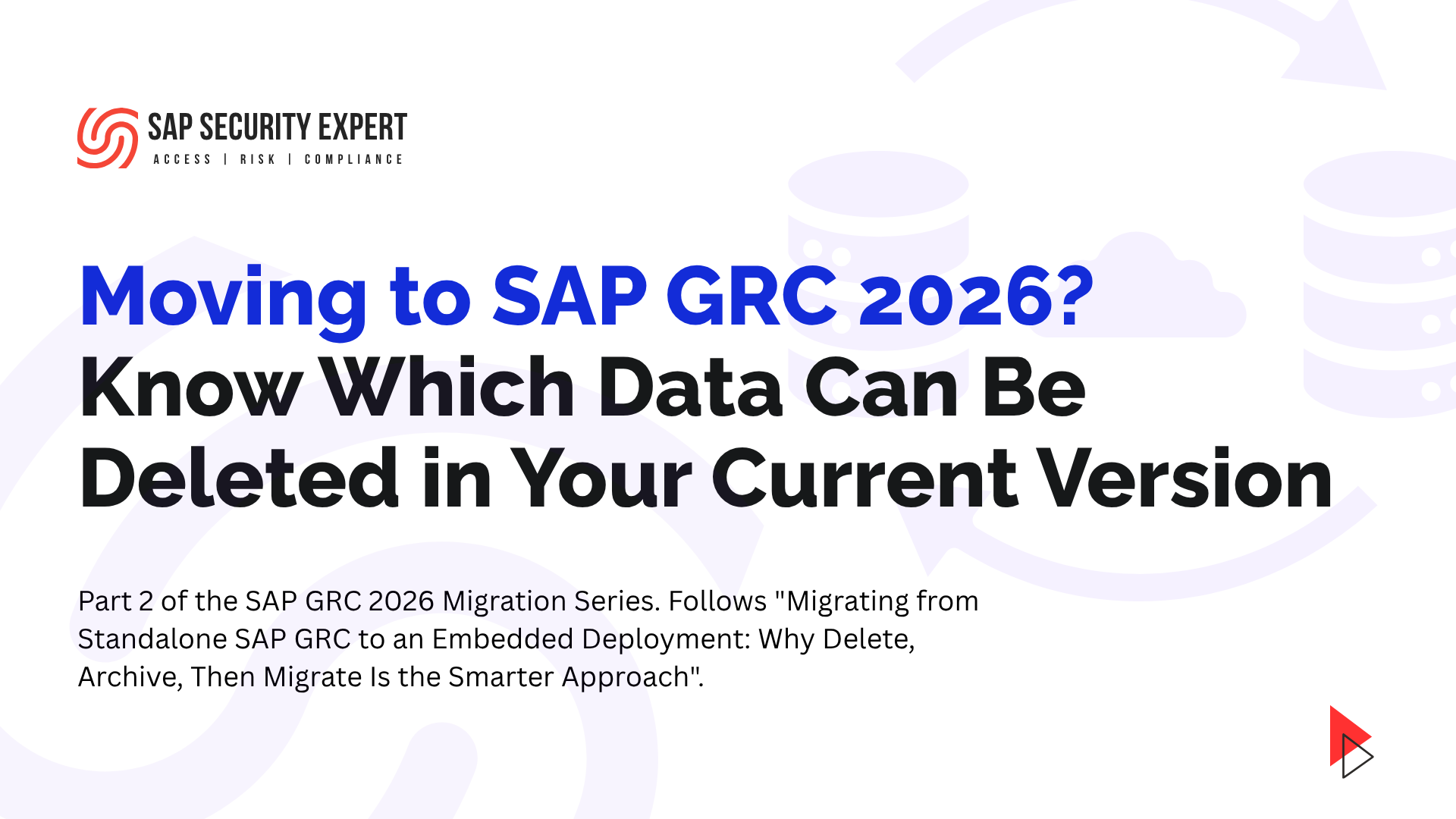 SAP SECURITY EXPERT
ACCESS | RISK | COMPLIANCE

Moving to SAP GRC 2026?
Know Which Data Can Be Deleted in Your Current Version

Part 2 of the SAP GRC 2026 Migration Series. Follows "Migrating from Standalone SAP GRC to an Embedded Deployment: Why Delete, Archive, Then Migrate Is the Smarter Approach".